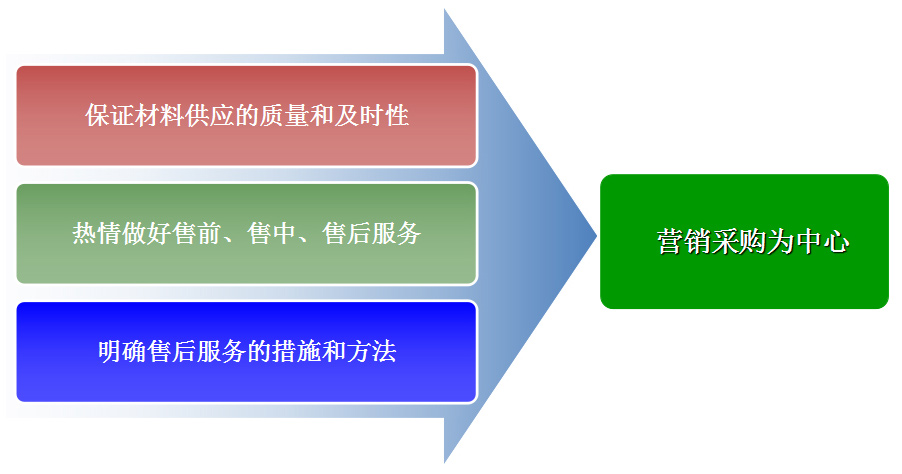 保证材料供应的质量和及时性

热情做好售前、售中、售后服务

明确售后服务的措施和方法

营销采购为中心